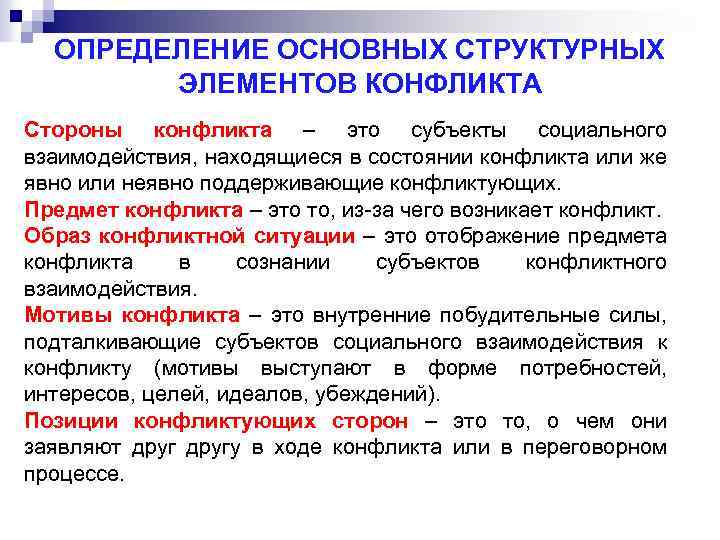 ОПРЕДЕЛЕНИЕ ОСНОВНЫХ СТРУКТУРНЫХ ЭЛЕМЕНТОВ КОНФЛИКТА

Стороны конфликта – это субъекты социального взаимодействия, находящиеся в состоянии конфликта или же явно или неявно поддерживающие конфликтующих.

Предмет конфликта – это то, из-за чего возникает конфликт.

Образ конфликтной ситуации – это отображение предмета конфликта в сознании субъектов конфликтного взаимодействия.

Мотивы конфликта – это внутренние побудительные силы, подталкивающие субъектов социального взаимодействия к конфликту (мотивы выступают в форме потребностей, интересов, целей, идеалов, убеждений).

Позиции конфликтующих сторон – это то, о чем они заявляют друг другу в ходе конфликта или в переговорном процессе.